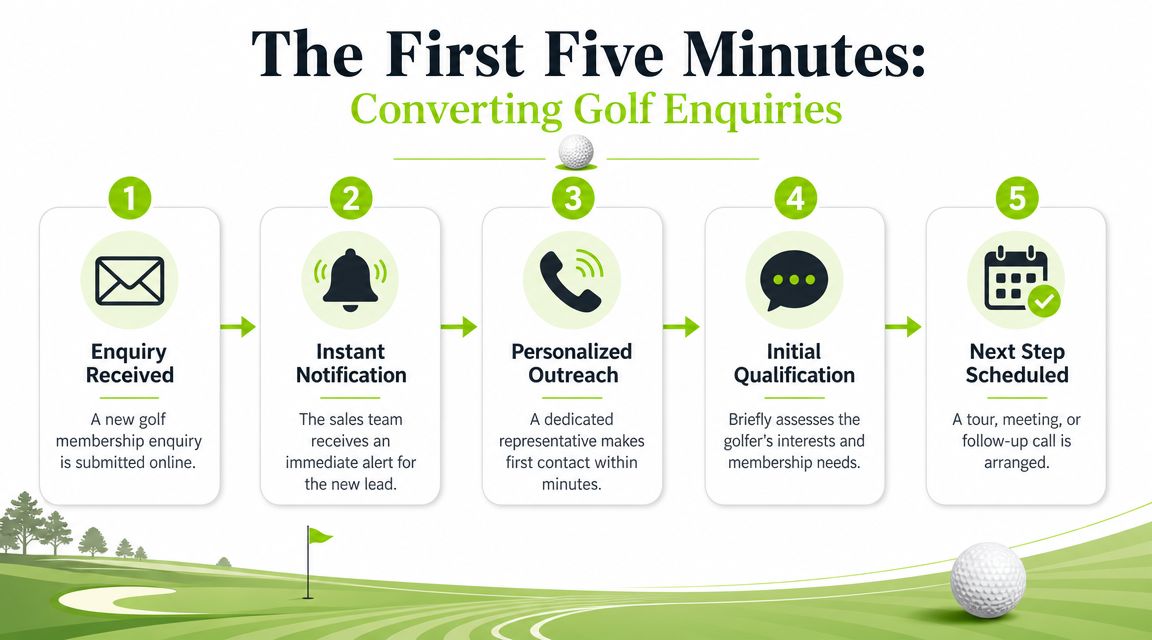 The First Five Minutes:
Converting Golf Enquiries

1
Enquiry Received
A new golf membership enquiry is submitted online.

2
Instant Notification
The sales team receives an immediate alert for the new lead.

3
Personalized Outreach
A dedicated representative makes first contact within minutes.

4
Initial Qualification
Briefly assesses the golfer's interests and membership needs.

5
Next Step Scheduled
A tour, meeting, or follow-up call is arranged.